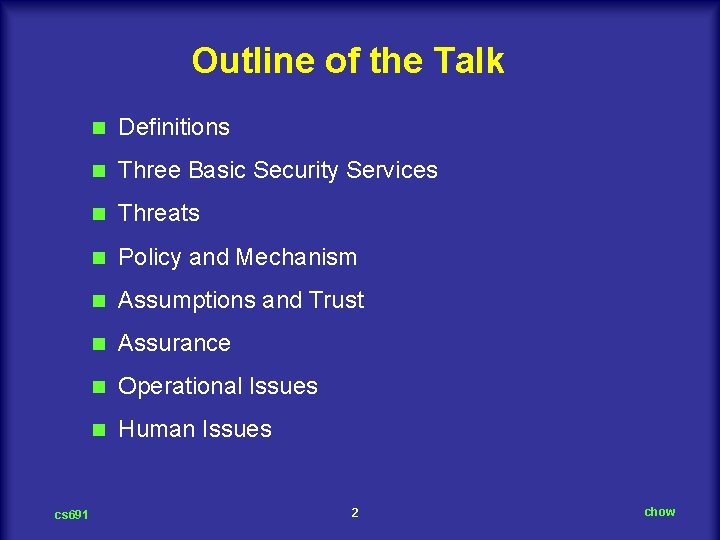 Outline of the Talk

- Definitions
- Three Basic Security Services
- Threats
- Policy and Mechanism
- Assumptions and Trust
- Assurance
- Operational Issues
- Human Issues

cs691

2

chow